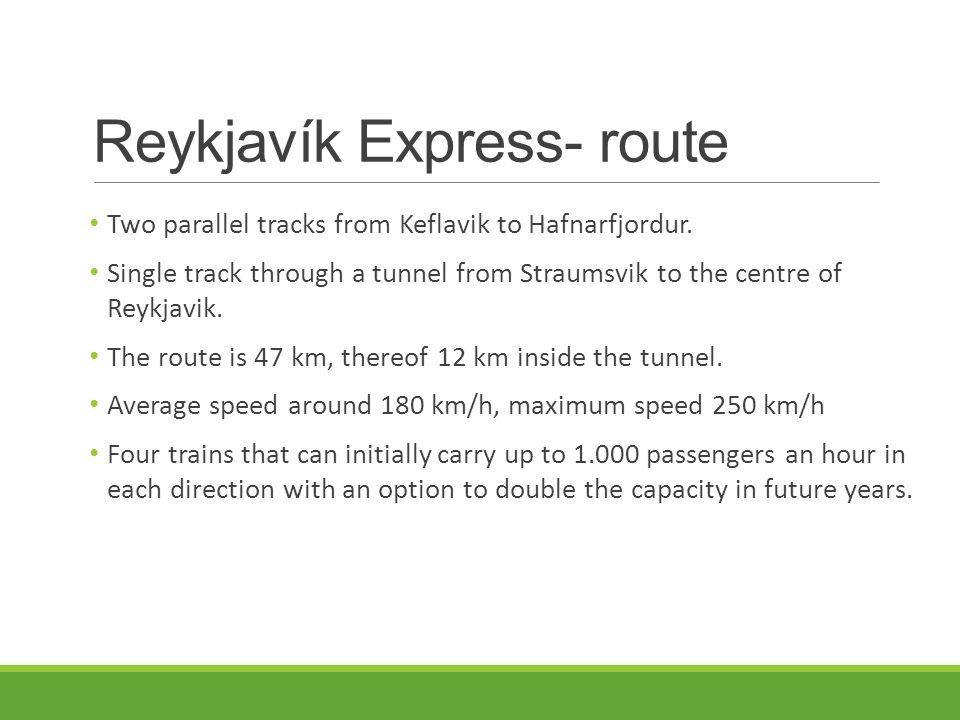 Reykjavík Express- route

• Two parallel tracks from Keflavik to Hafnarfjordur.

• Single track through a tunnel from Straumsvik to the centre of Reykjavik.

• The route is 47 km, thereof 12 km inside the tunnel.

• Average speed around 180 km/h, maximum speed 250 km/h

• Four trains that can initially carry up to 1.000 passengers an hour in each direction with an option to double the capacity in future years.